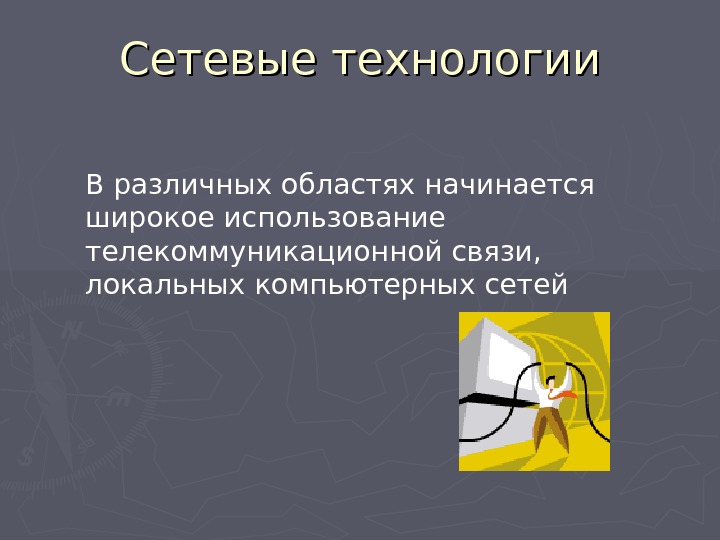 Сетевые технологии

В различных областях начинается широкое использование телекоммуникационной связи, локальных компьютерных сетей